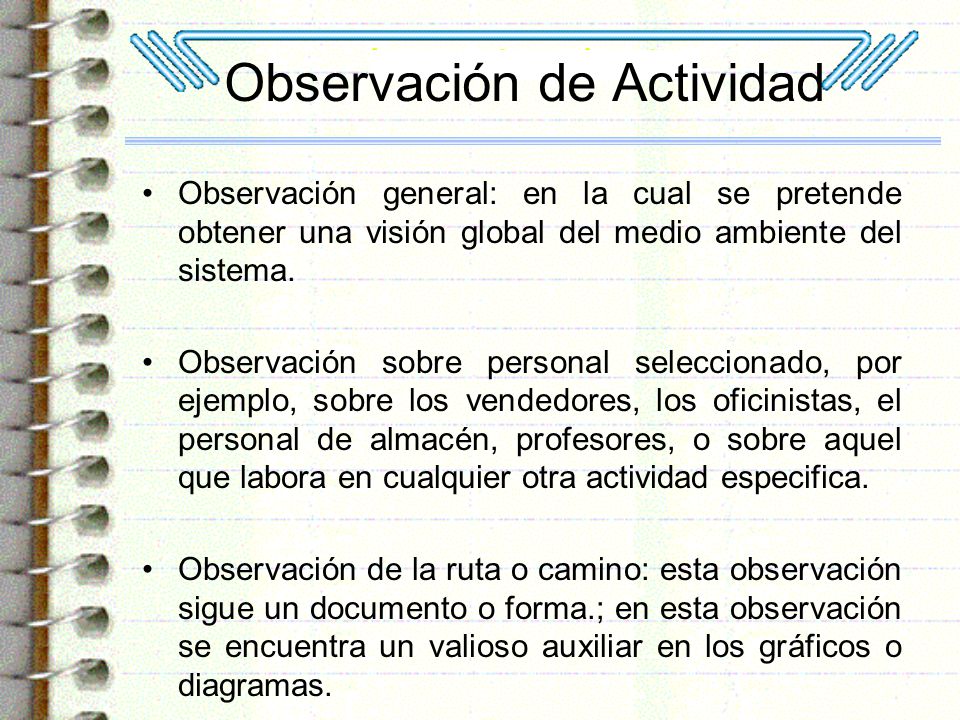 Observación de Actividad

• Observación general: en la cual se pretende obtener una visión global del medio ambiente del sistema.

• Observación sobre personal seleccionado, por ejemplo, sobre los vendedores, los oficinistas, el personal de almacén, profesores, o sobre aquel que labora en cualquier otra actividad especifica.

• Observación de la ruta o camino: esta observación sigue un documento o forma.; en esta observación se encuentra un valioso auxiliar en los gráficos o diagramas.